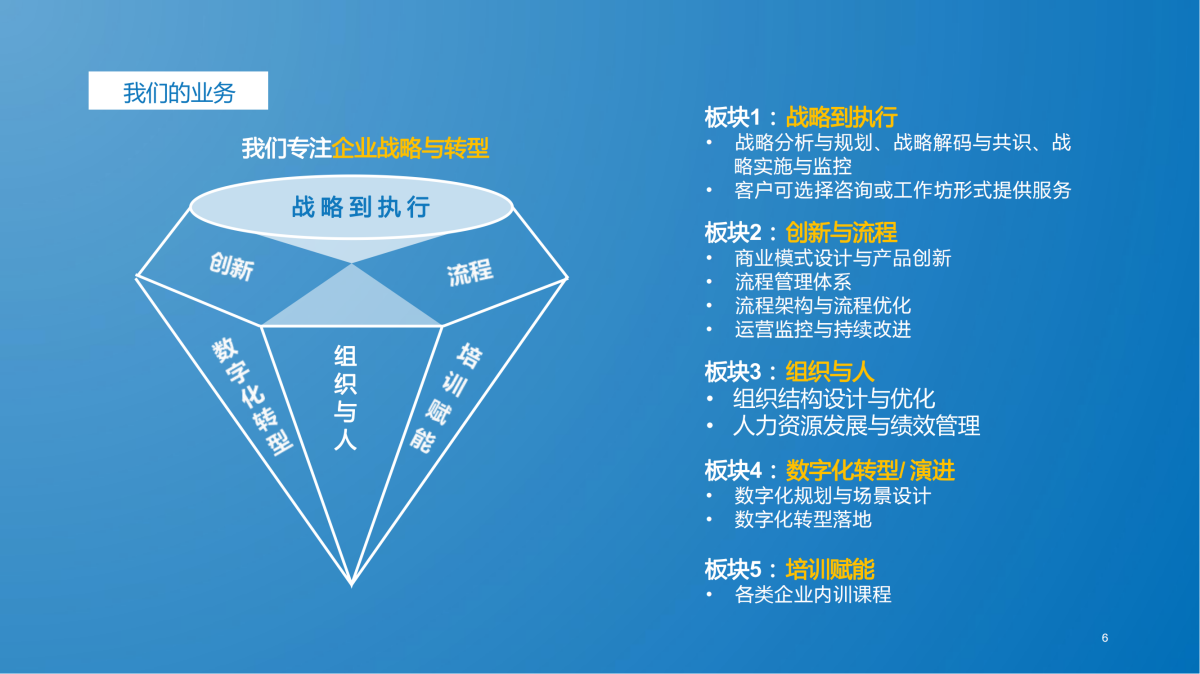 我们的业务

我们专注企业战略与转型

战略到执行

创新

流程

数字化转型

组织与人

培训赋能

板块1：战略到执行
• 战略分析与规划、战略解码与共识、战略实施与监控
• 客户可选择咨询或工作坊形式提供服务

板块2：创新与流程
• 商业模式设计与产品创新
• 流程管理体系
• 流程架构与流程优化
• 运营监控与持续改进

板块3：组织与人
• 组织结构设计与优化
• 人力资源发展与绩效管理

板块4：数字化转型/ 演进
• 数字化规划与场景设计
• 数字化转型落地

板块5：培训赋能
• 各类企业内训课程

6